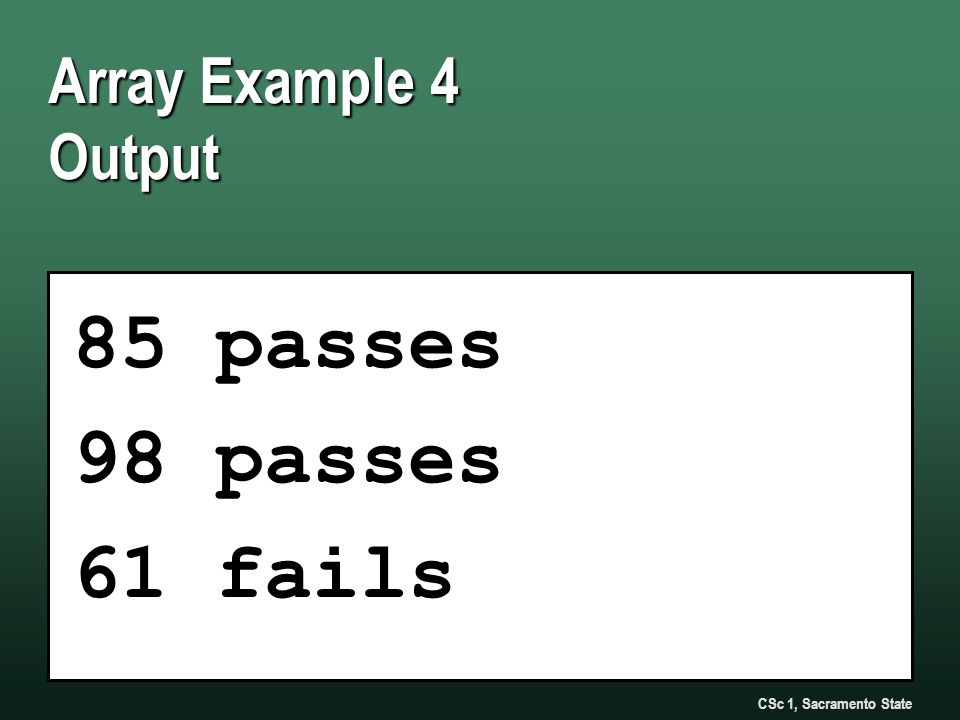 Array Example 4
Output

85 passes
98 passes
61 fails

CSc 1, Sacramento State